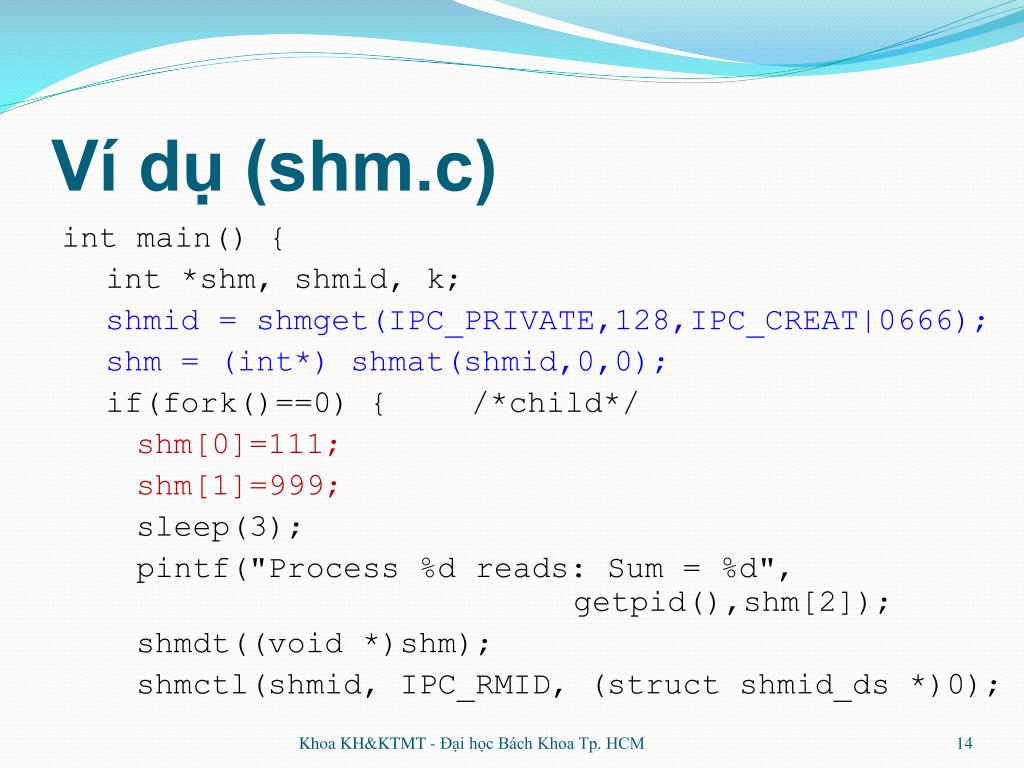 Ví dụ (shm.c)

int main() {
  int *shm, shmid, k;
  shmid = shmget(IPC_PRIVATE,128,IPC_CREAT|0666);
  shm = (int*) shmat(shmid,0,0);
  if(fork()==0) {     /*child*/
    shm[0]=111;
    shm[1]=999;
    sleep(3);
    pintf("Process %d reads: Sum = %d",
                    getpid(),shm[2]);
    shmdt((void *)shm);
    shmctl(shmid, IPC_RMID, (struct shmid_ds *)0);

Khoa KH&KTMT - Đại học Bách Khoa Tp. HCM

14